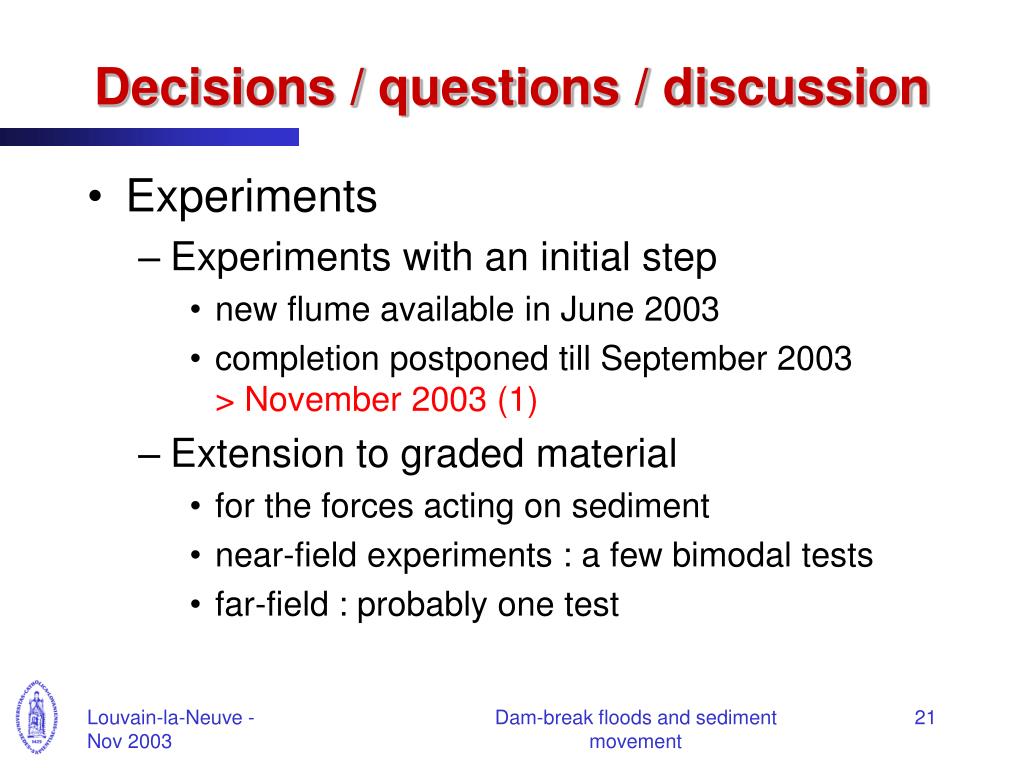 Decisions / questions / discussion

• Experiments
– Experiments with an initial step
• new flume available in June 2003
• completion postponed till September 2003 > November 2003 (1)
– Extension to graded material
• for the forces acting on sediment
• near-field experiments : a few bimodal tests
• far-field : probably one test

Louvain-la-Neuve - Nov 2003

Dam-break floods and sediment movement

21